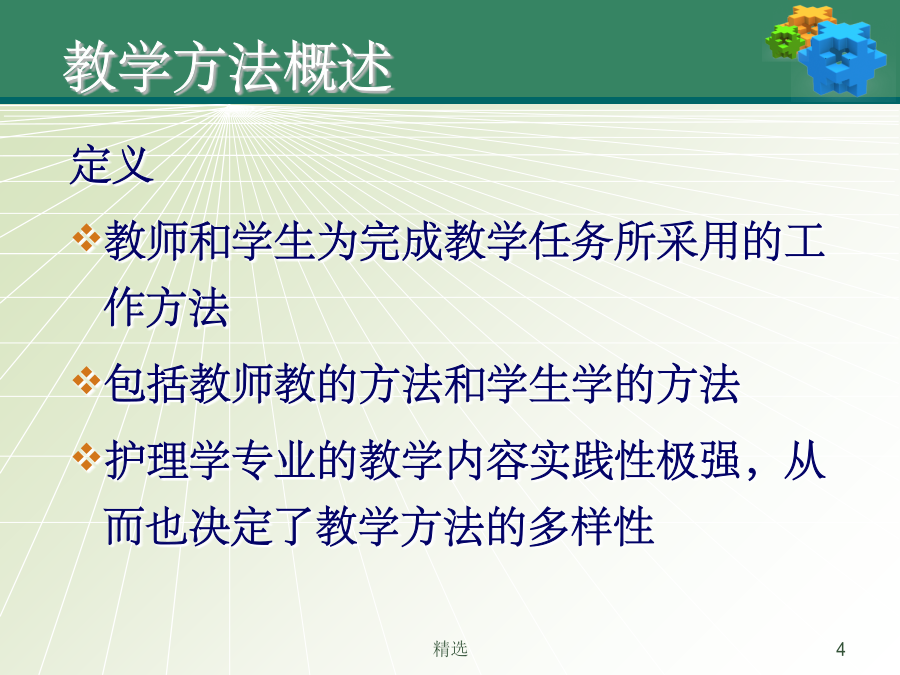 教学方法概述

定义

❖教师和学生为完成教学任务所采用的工作方法

❖包括教师教的方法和学生学的方法

❖护理学专业的教学内容实践性极强，从而也决定了教学方法的多样性

精选

4